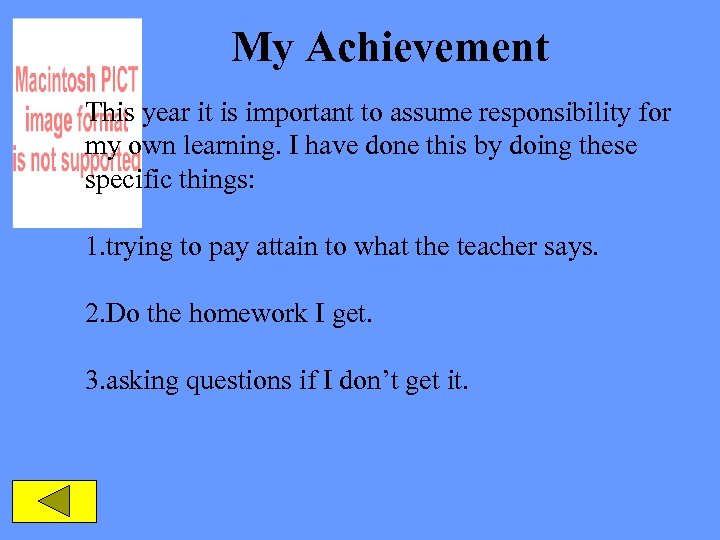 Macintosh PICT image format is not supported

My Achievement

This year it is important to assume responsibility for my own learning. I have done this by doing these specific things:

1.trying to pay attain to what the teacher says.

2.Do the homework I get.

3.asking questions if I don't get it.